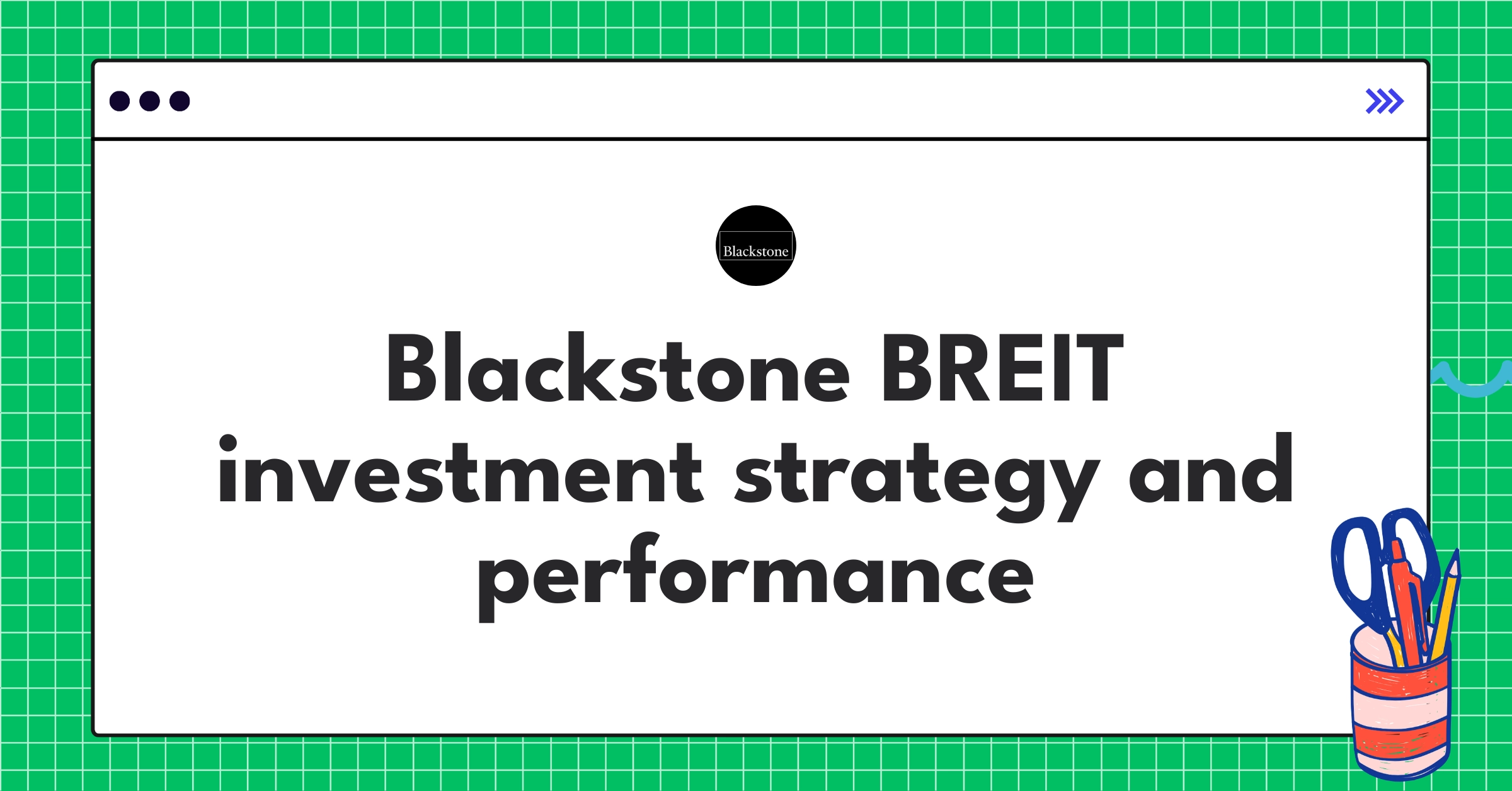 Blackstone

Blackstone BREIT investment strategy and performance